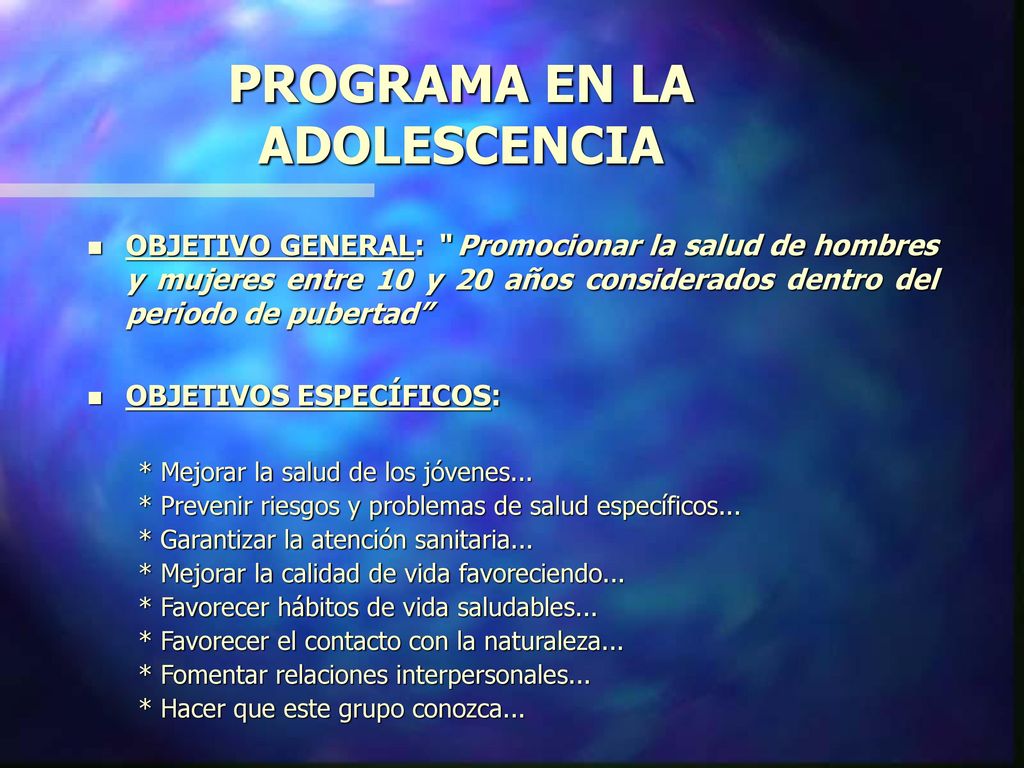 PROGRAMA EN LA ADOLESCENCIA

OBJETIVO GENERAL: "Promocionar la salud de hombres y mujeres entre 10 y 20 años considerados dentro del periodo de pubertad”

OBJETIVOS ESPECÍFICOS:

* Mejorar la salud de los jóvenes...
* Prevenir riesgos y problemas de salud específicos...
* Garantizar la atención sanitaria...
* Mejorar la calidad de vida favoreciendo...
* Favorecer hábitos de vida saludables...
* Favorecer el contacto con la naturaleza...
* Fomentar relaciones interpersonales...
* Hacer que este grupo conozca...